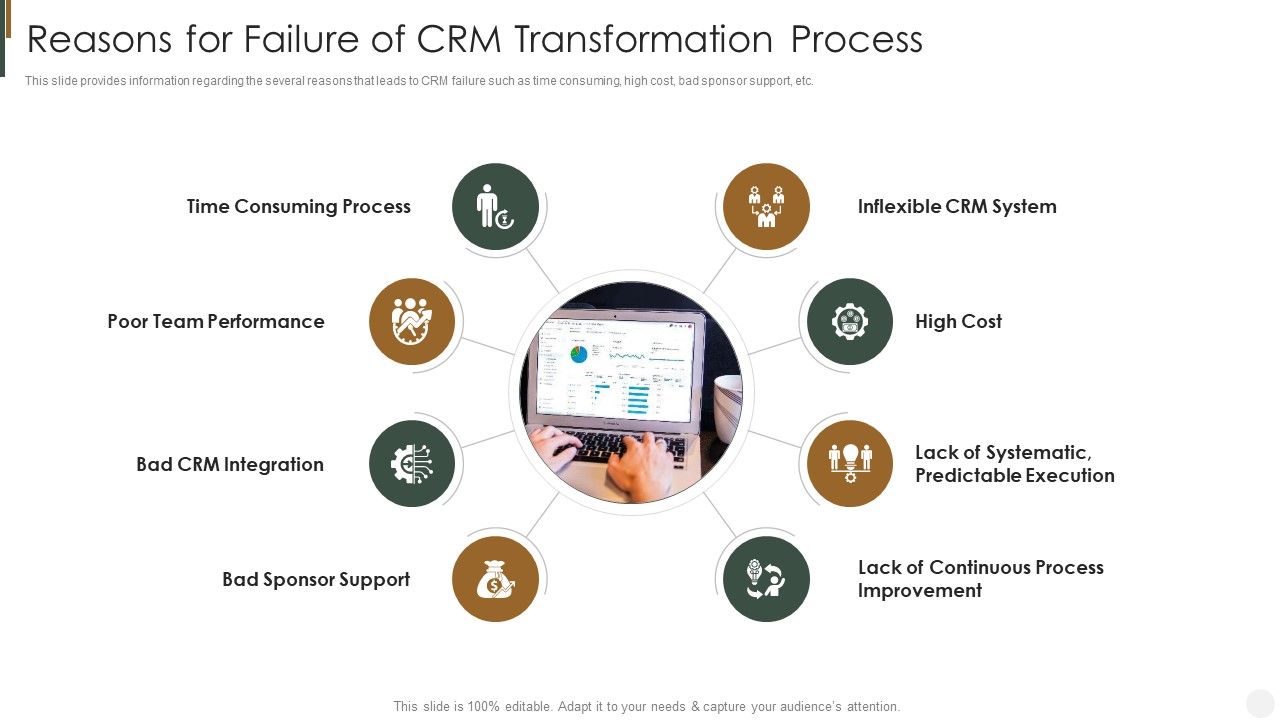 Reasons for Failure of CRM Transformation Process

This slide provides information regarding the several reasons that leads to CRM failure such as time consuming, high cost, bad sponsor support, etc.

Time Consuming Process

Poor Team Performance

Bad CRM Integration

Bad Sponsor Support

Inflexible CRM System

High Cost

Lack of Systematic, Predictable Execution

Lack of Continuous Process Improvement

This slide is 100% editable. Adapt it to your needs & capture your audience's attention.